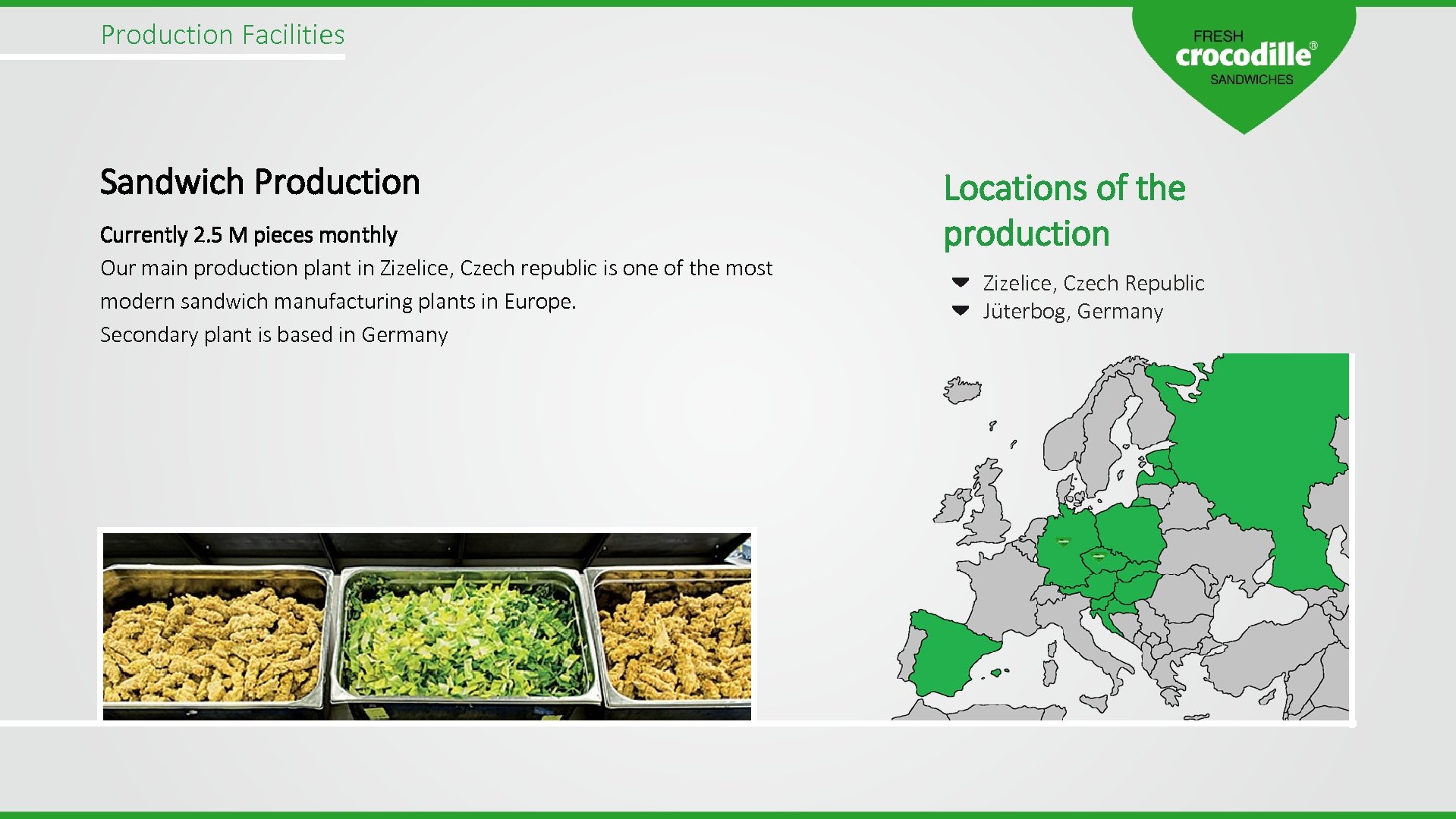 Production Facilities

FRESH
crocodille®
SANDWICHES

Sandwich Production

Currently 2.5 M pieces monthly

Our main production plant in Zizelice, Czech republic is one of the most modern sandwich manufacturing plants in Europe.

Secondary plant is based in Germany

Locations of the production

Zizelice, Czech Republic
Jüterbog, Germany